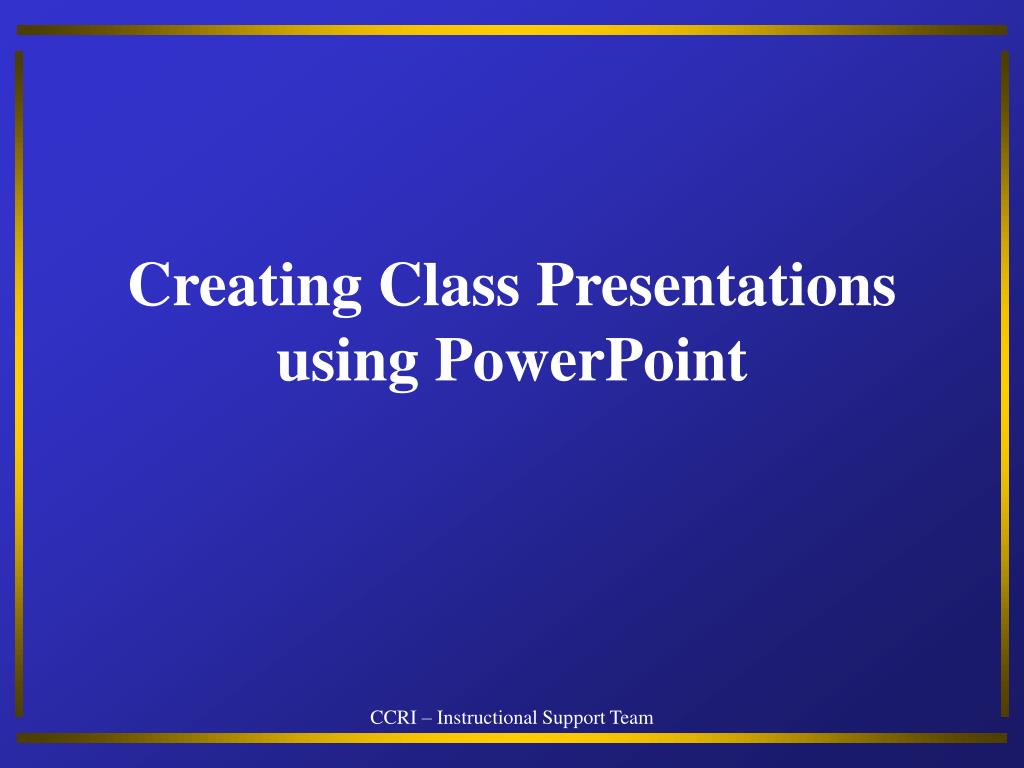 Creating Class Presentations using PowerPoint

CCRI – Instructional Support Team